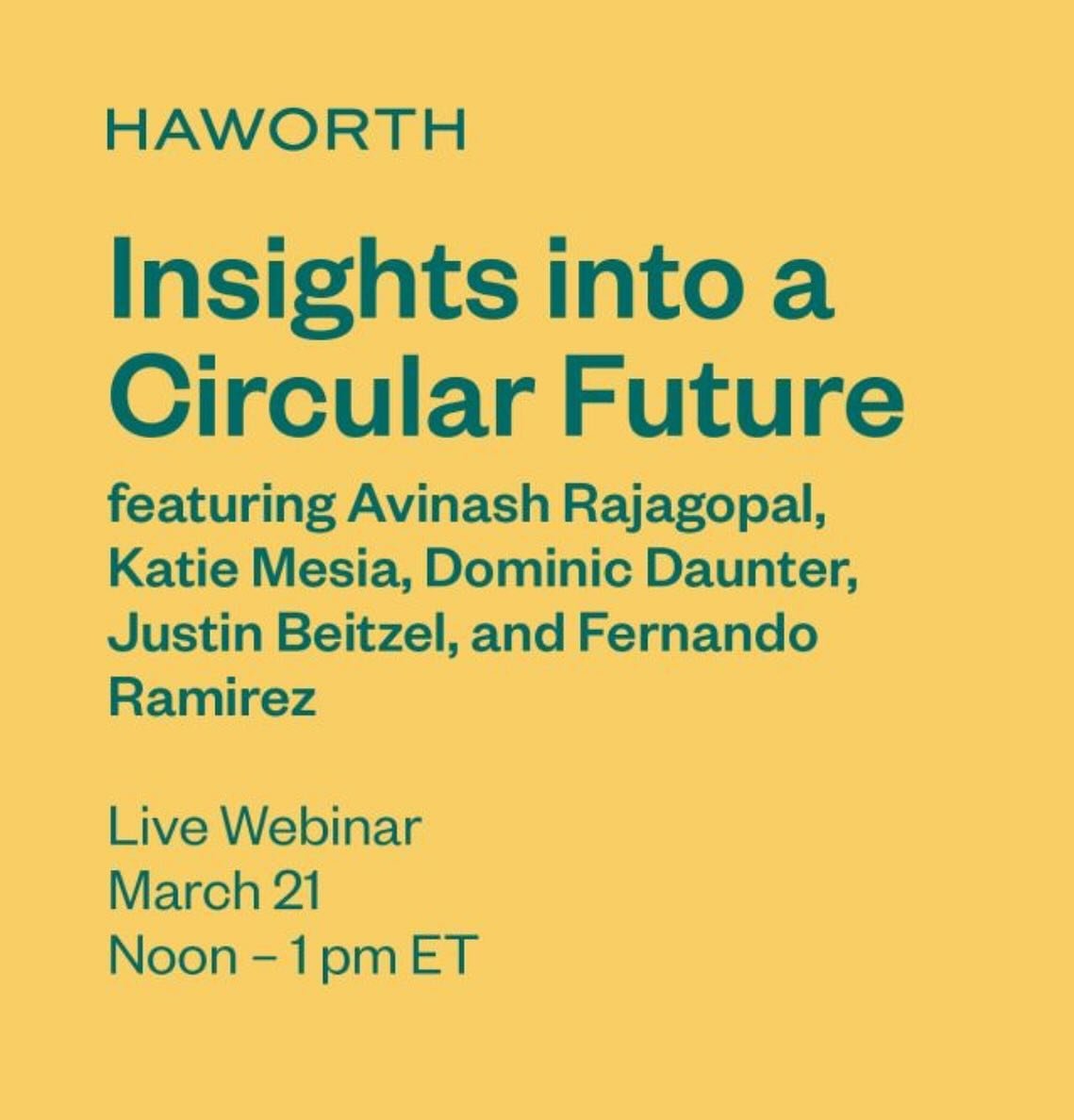 HAWORTH

Insights into a Circular Future

featuring Avinash Rajagopal, Katie Mesia, Dominic Daunter, Justin Beitzel, and Fernando Ramirez

Live Webinar
March 21
Noon – 1 pm ET